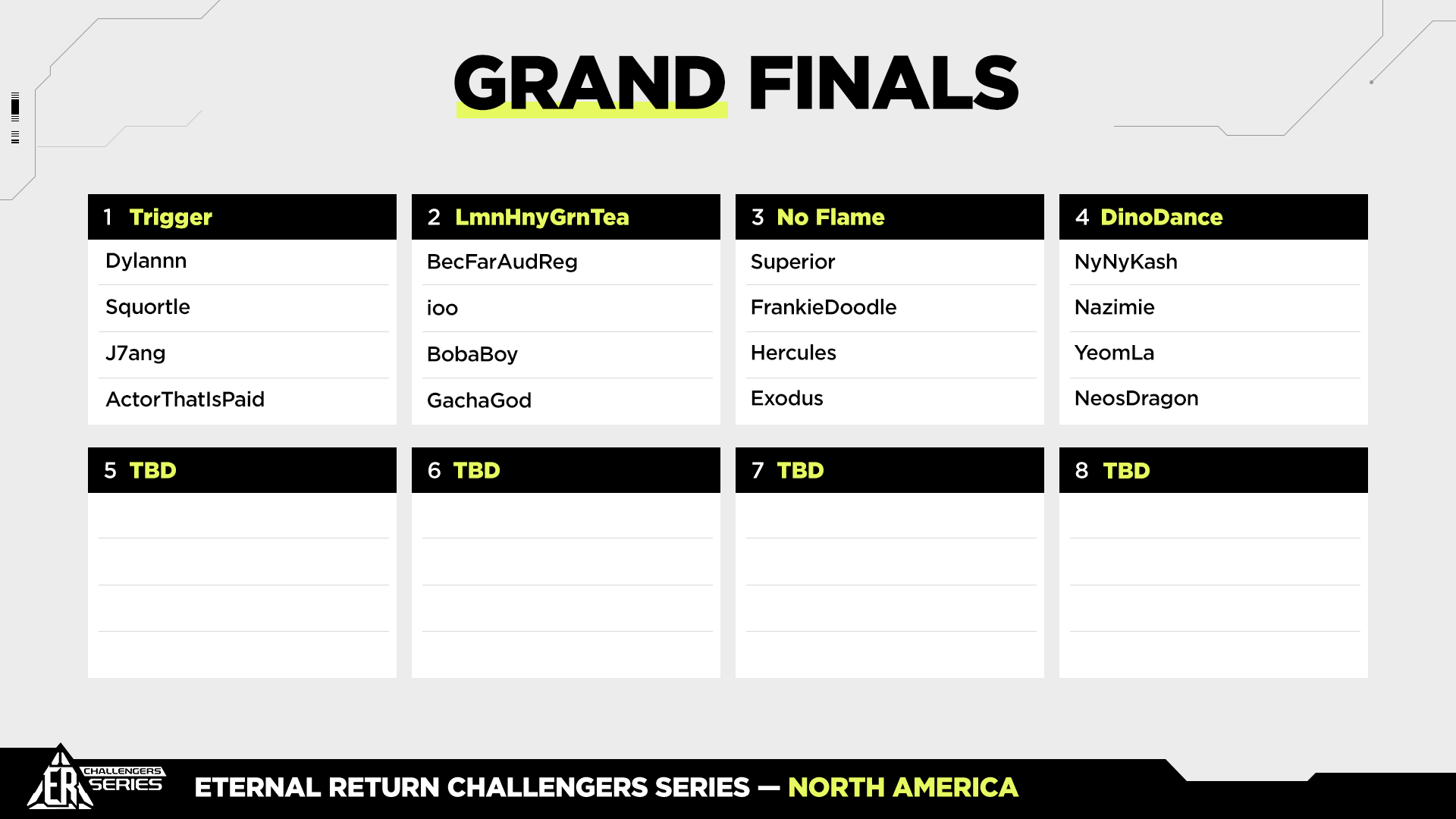 GRAND FINALS

1 Trigger
Dylannn
Squortle
J7ang
ActorThatIsPaid

2 LmnHnyGrnTea
BecFarAudReg
ioo
BobaBoy
GachaGod

3 No Flame
Superior
FrankieDoodle
Hercules
Exodus

4 DinoDance
NyNyKash
Nazimie
YeomLa
NeosDragon

5 TBD

6 TBD

7 TBD

8 TBD

ER CHALLENGERS SERIES

ETERNAL RETURN CHALLENGERS SERIES — NORTH AMERICA